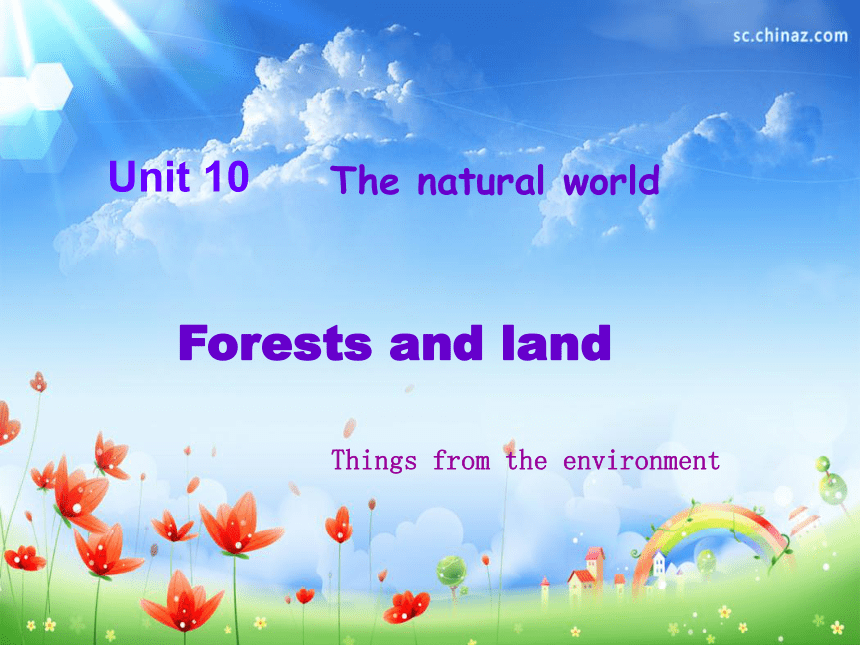 sc.chinaz.com

Unit 10 The natural world

Forests and land

Things from the environment